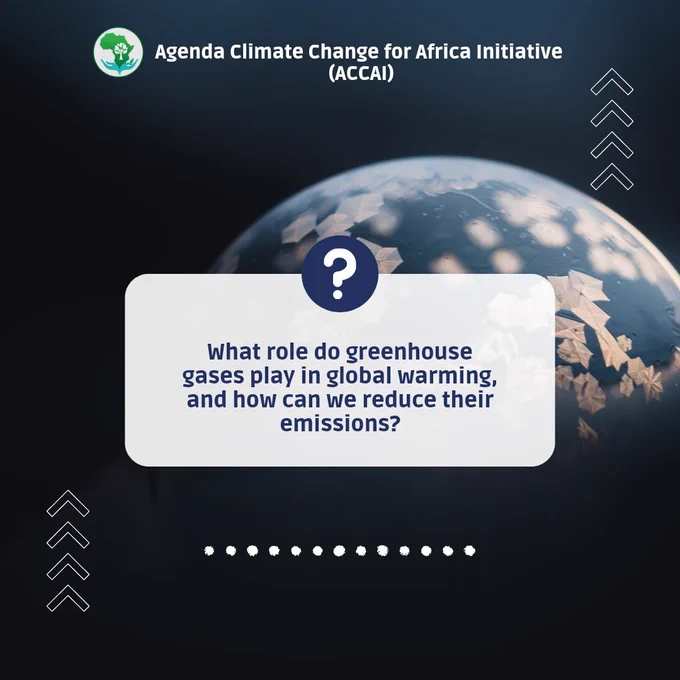 Agenda Climate Change for Africa Initiative (ACCAI)

?

What role do greenhouse gases play in global warming, and how can we reduce their emissions?